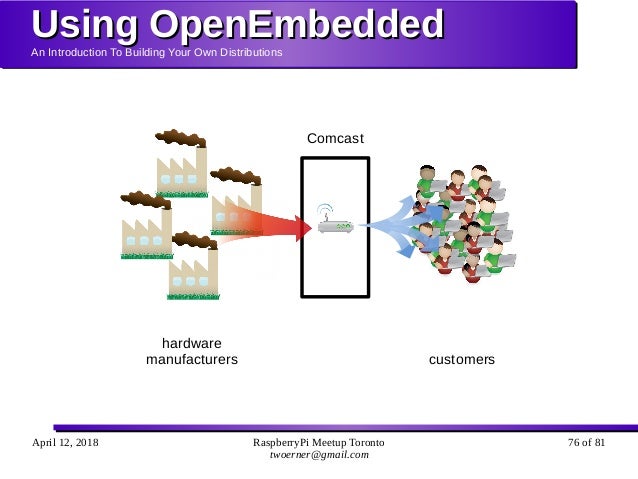 Using OpenEmbedded
An Introduction To Building Your Own Distributions

Comcast

hardware manufacturers

customers

April 12, 2018

RaspberryPi Meetup Toronto
twoerner@gmail.com

76 of 81